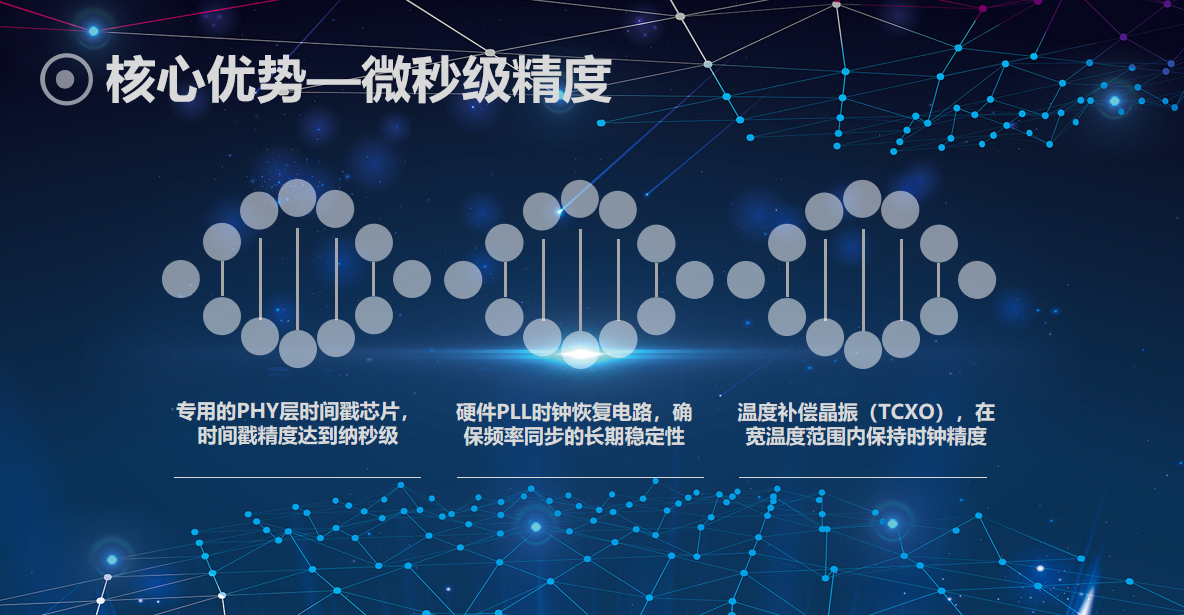 核心优势—微秒级精度

专用的PHY层时间戳芯片，时间戳精度达到纳秒级

硬件PLL时钟恢复电路，确保频率同步的长期稳定性

温度补偿晶振（TCXO），在宽温度范围内保持时钟精度